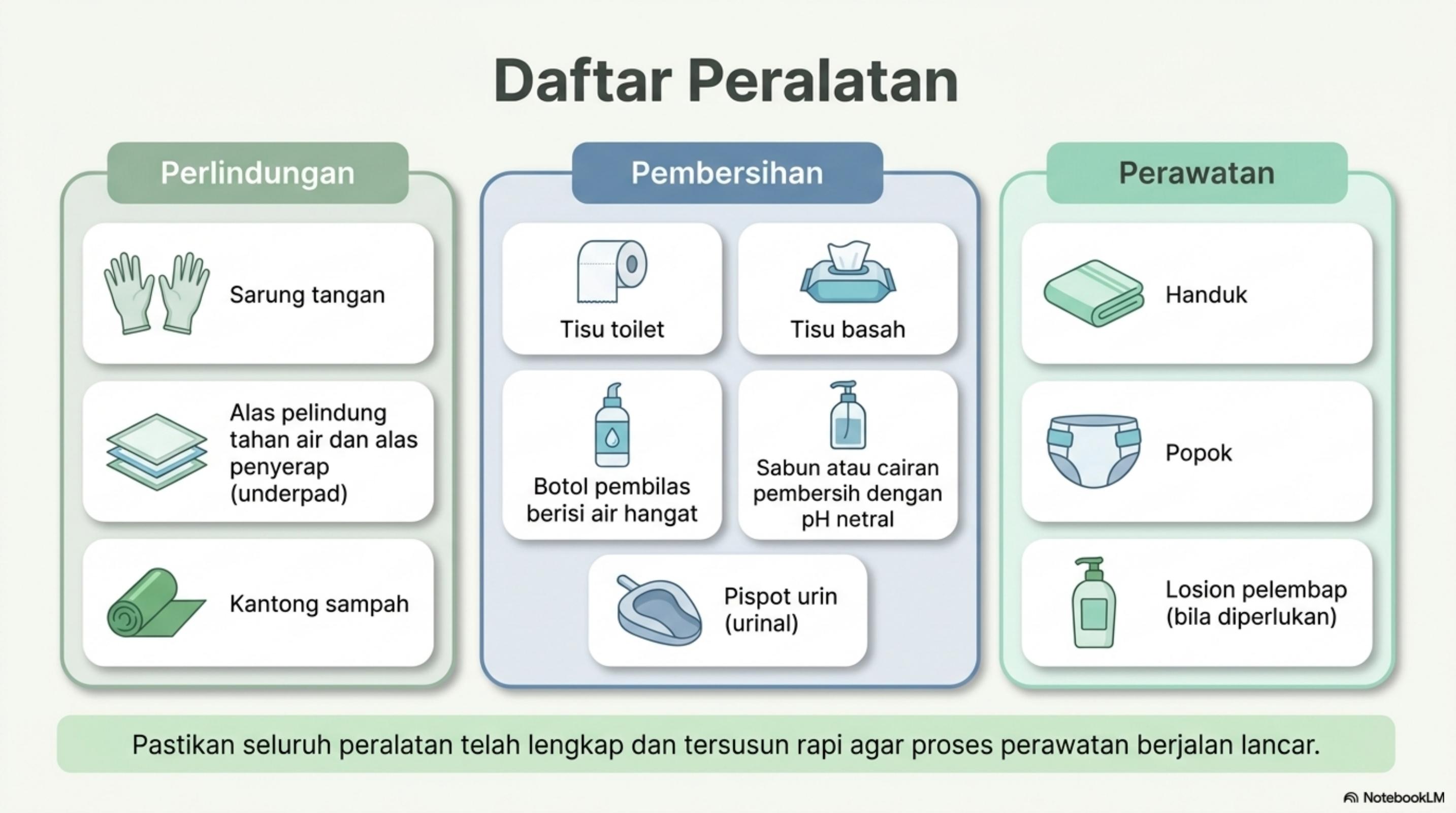 Daftar Peralatan

Perlindungan

Sarung tangan

Alas pelindung tahan air dan alas penyerap (underpad)

Kantong sampah

Pembersihan

Tisu toilet

Tisu basah

Botol pembilas berisi air hangat

Sabun atau cairan pembersih dengan pH netral

Pispot urin (urinal)

Perawatan

Handuk

Popok

Losion pelembap (bila diperlukan)

Pastikan seluruh peralatan telah lengkap dan tersusun rapi agar proses perawatan berjalan lancar.

NotebookLM